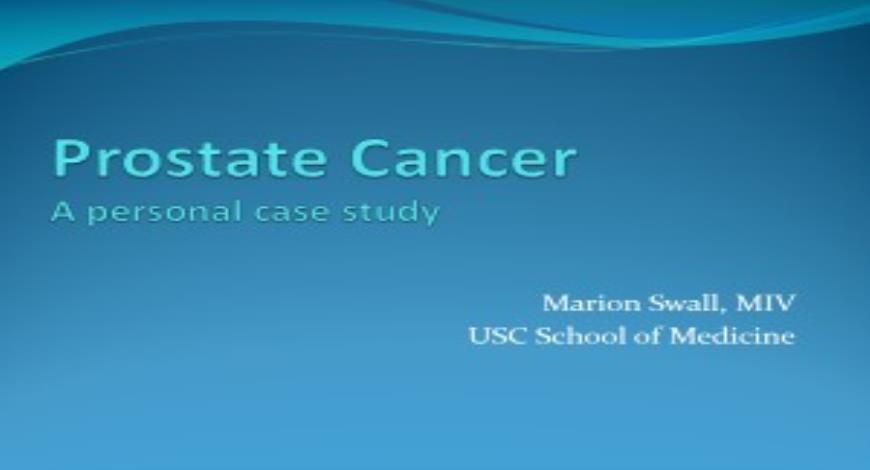 Prostate Cancer
A personal case study

Marion Swall, MIV
USC School of Medicine